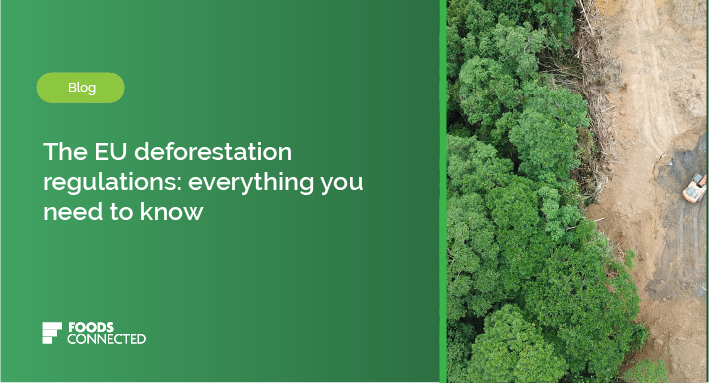 Blog

The EU deforestation regulations: everything you need to know

FOODS CONNECTED